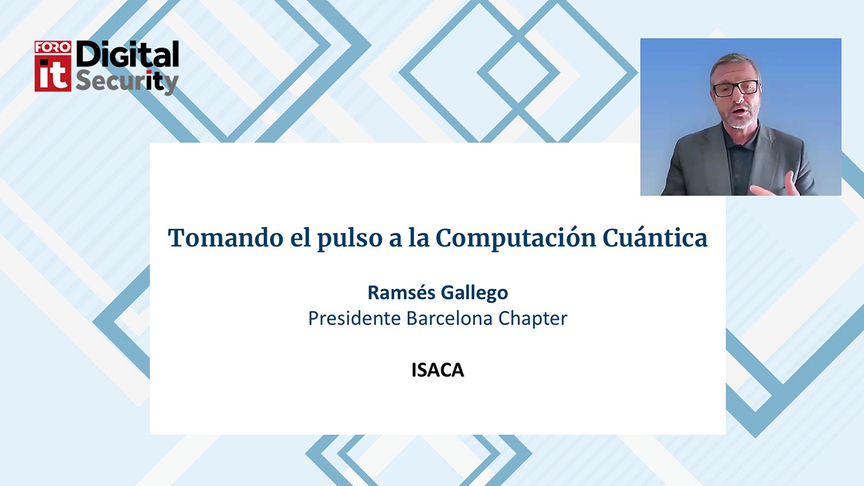 FORO it Digital Security

Tomando el pulso a la Computación Cuántica

Ramsés Gallego
Presidente Barcelona Chapter

ISACA